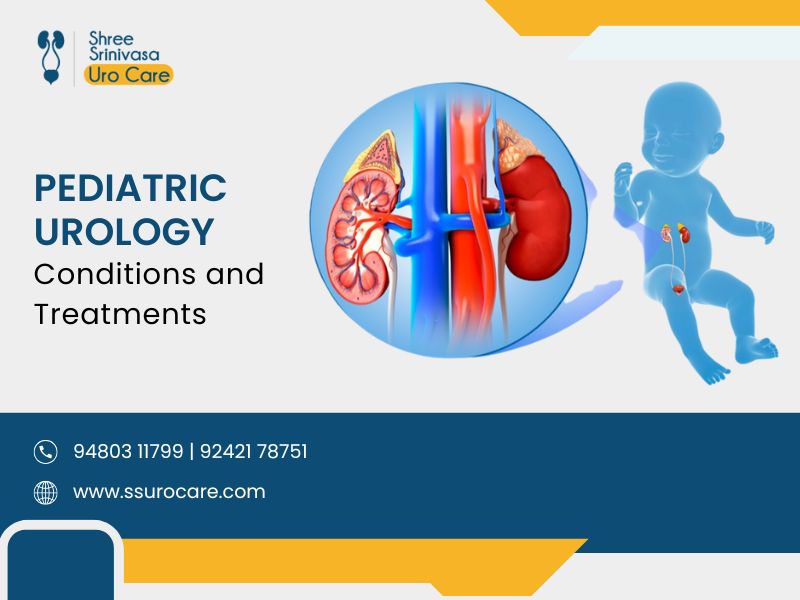 Shree Srinivasa Uro Care

PEDIATRIC UROLOGY
Conditions and Treatments

94803 11799 | 92421 78751

www.ssurocare.com